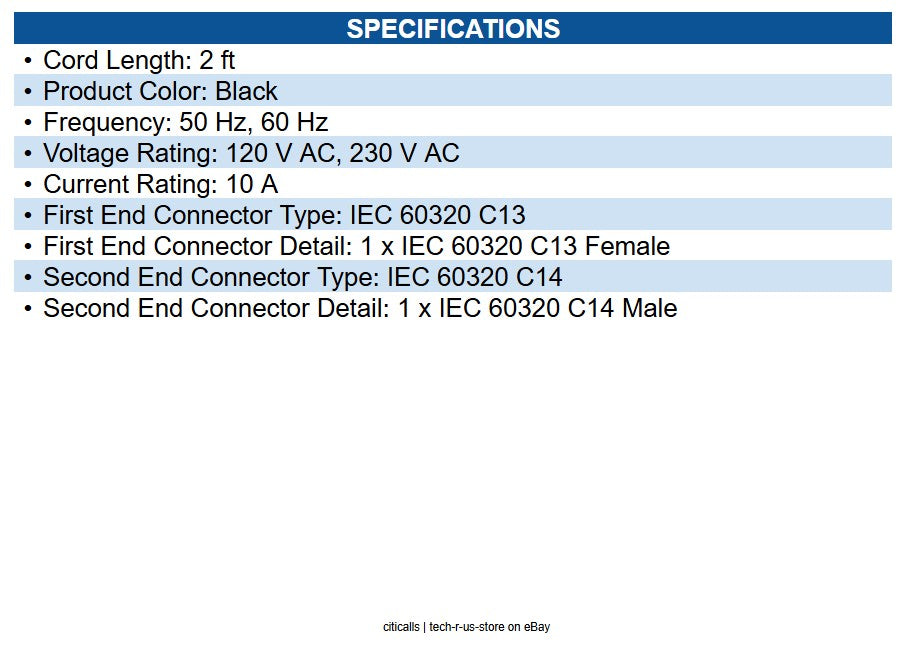 SPECIFICATIONS

• Cord Length: 2 ft
• Product Color: Black
• Frequency: 50 Hz, 60 Hz
• Voltage Rating: 120 V AC, 230 V AC
• Current Rating: 10 A
• First End Connector Type: IEC 60320 C13
• First End Connector Detail: 1 x IEC 60320 C13 Female
• Second End Connector Type: IEC 60320 C14
• Second End Connector Detail: 1 x IEC 60320 C14 Male

citicalls | tech-r-us-store on eBay